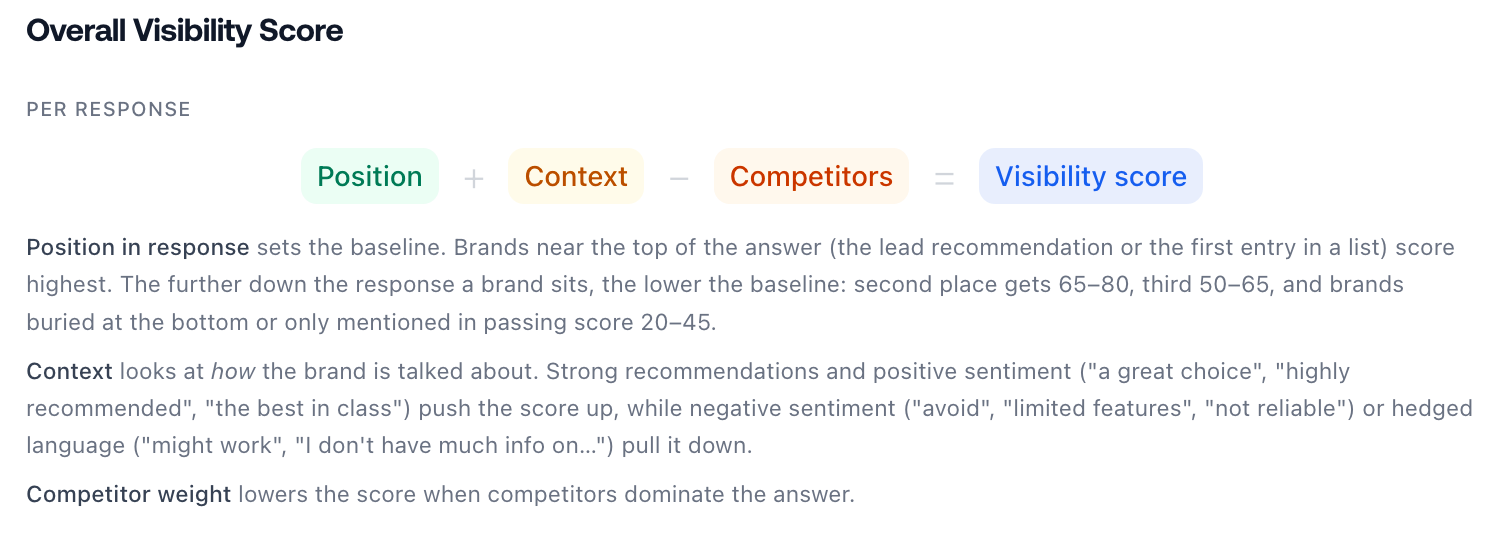 Overall Visibility Score

PER RESPONSE

Position + Context − Competitors = Visibility score

Position in response sets the baseline. Brands near the top of the answer (the lead recommendation or the first entry in a list) score highest. The further down the response a brand sits, the lower the baseline: second place gets 65–80, third 50–65, and brands buried at the bottom or only mentioned in passing score 20–45.

Context looks at how the brand is talked about. Strong recommendations and positive sentiment ("a great choice", "highly recommended", "the best in class") push the score up, while negative sentiment ("avoid", "limited features", "not reliable") or hedged language ("might work", "I don't have much info on...") pull it down.

Competitor weight lowers the score when competitors dominate the answer.